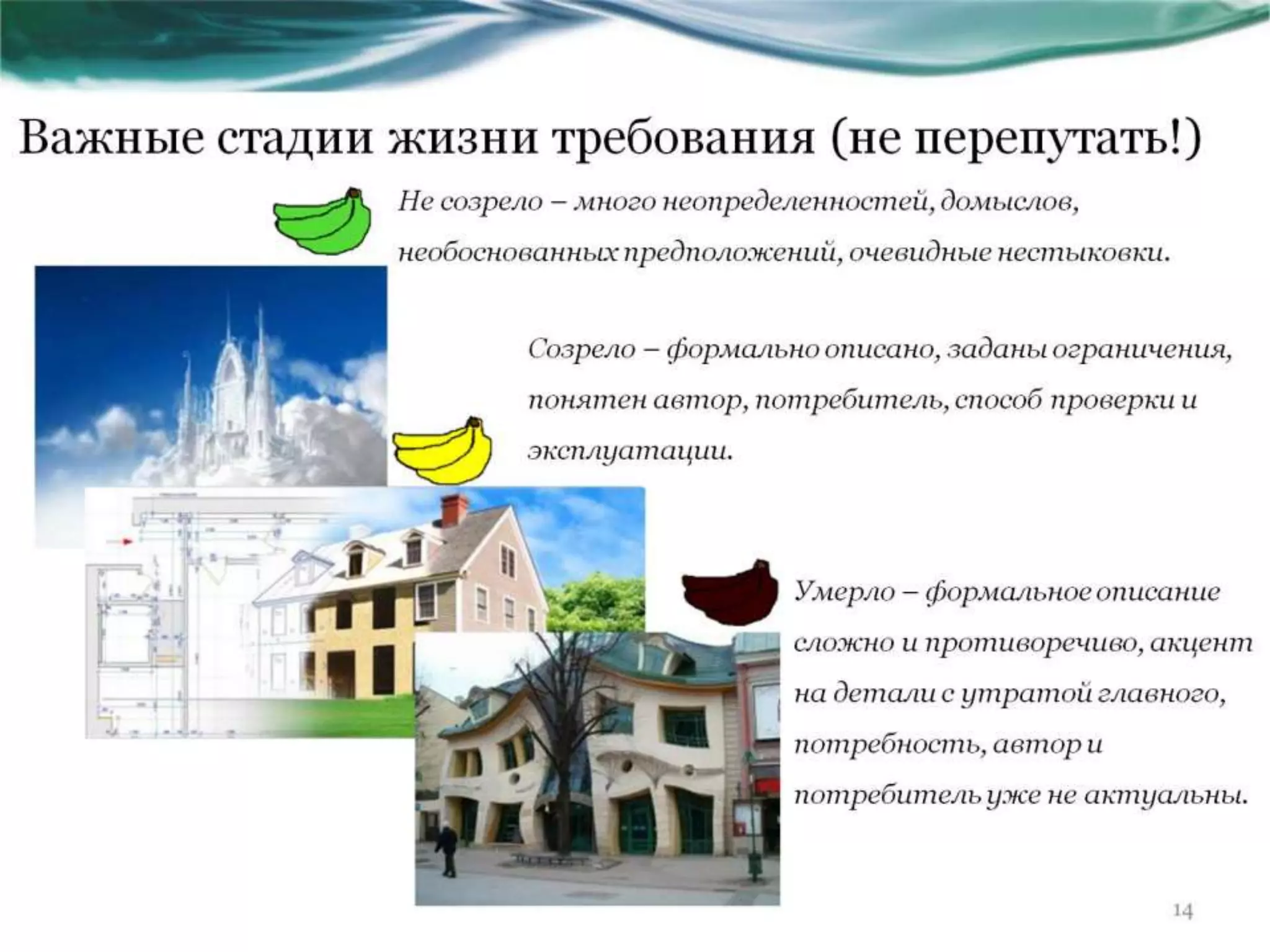 Важные стадии жизни требования (не перепутать!)

Не созрело – много неопределенностей, домыслов, необоснованных предположений, очевидные нестыковки.

Созрело – формально описано, заданы ограничения, понятен автор, потребитель, способ проверки и эксплуатации.

Умерло – формальное описание сложно и противоречиво, акцент на детали с утратой главного, потребность, автор и потребитель уже не актуальны.

14